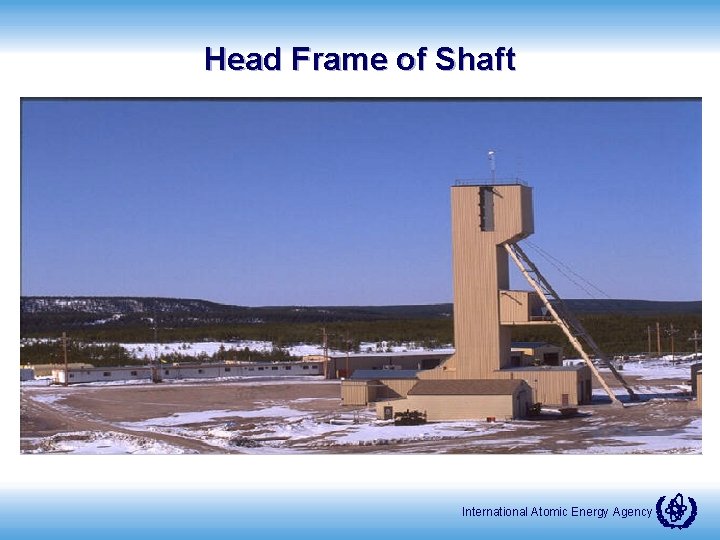 Head Frame of Shaft

International Atomic Energy Agency